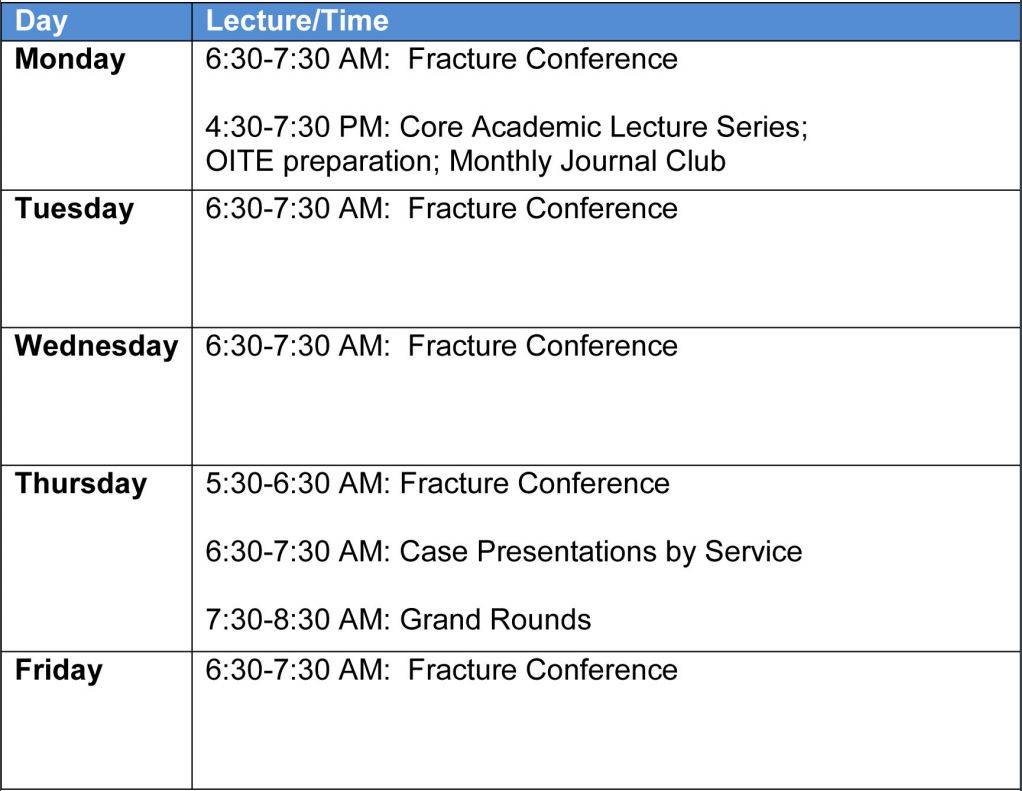 | Day | Lecture/Time |
|---|---|
| Monday | 6:30-7:30 AM: Fracture Conference<br><br>4:30-7:30 PM: Core Academic Lecture Series; OITE preparation; Monthly Journal Club |
| Tuesday | 6:30-7:30 AM: Fracture Conference |
| Wednesday | 6:30-7:30 AM: Fracture Conference |
| Thursday | 5:30-6:30 AM: Fracture Conference<br><br>6:30-7:30 AM: Case Presentations by Service<br><br>7:30-8:30 AM: Grand Rounds |
| Friday | 6:30-7:30 AM: Fracture Conference |